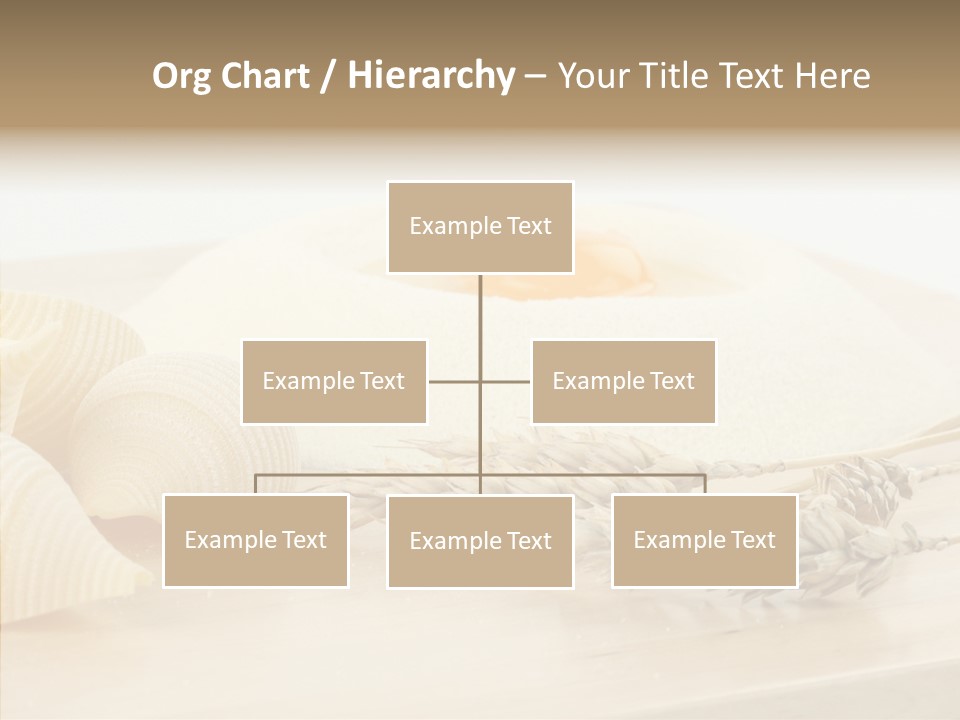 Org Chart / Hierarchy – Your Title Text Here

Example Text

Example Text

Example Text

Example Text

Example Text

Example Text